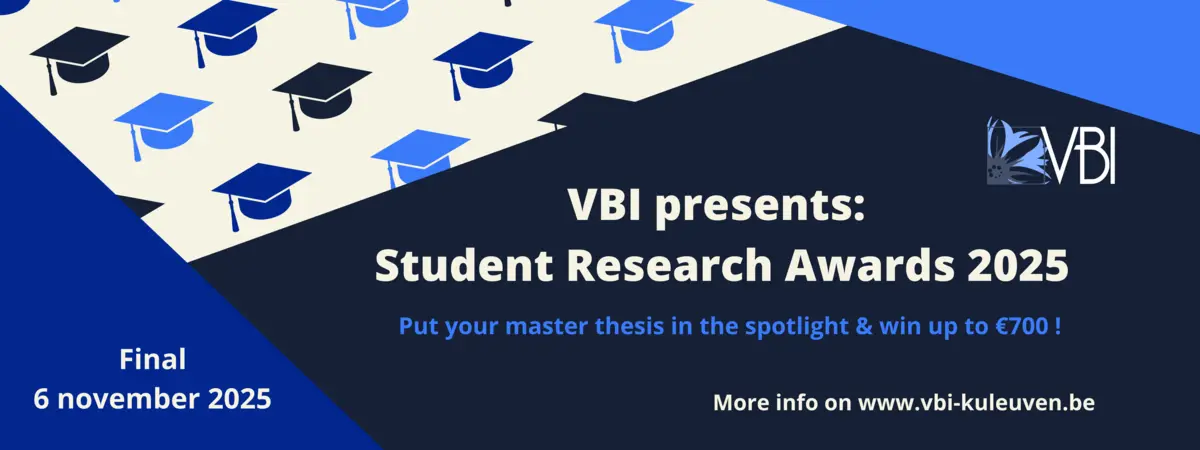 VBI

VBI presents:
Student Research Awards 2025

Put your master thesis in the spotlight & win up to €700 !

Final
6 november 2025

More info on www.vbi-kuleuven.be